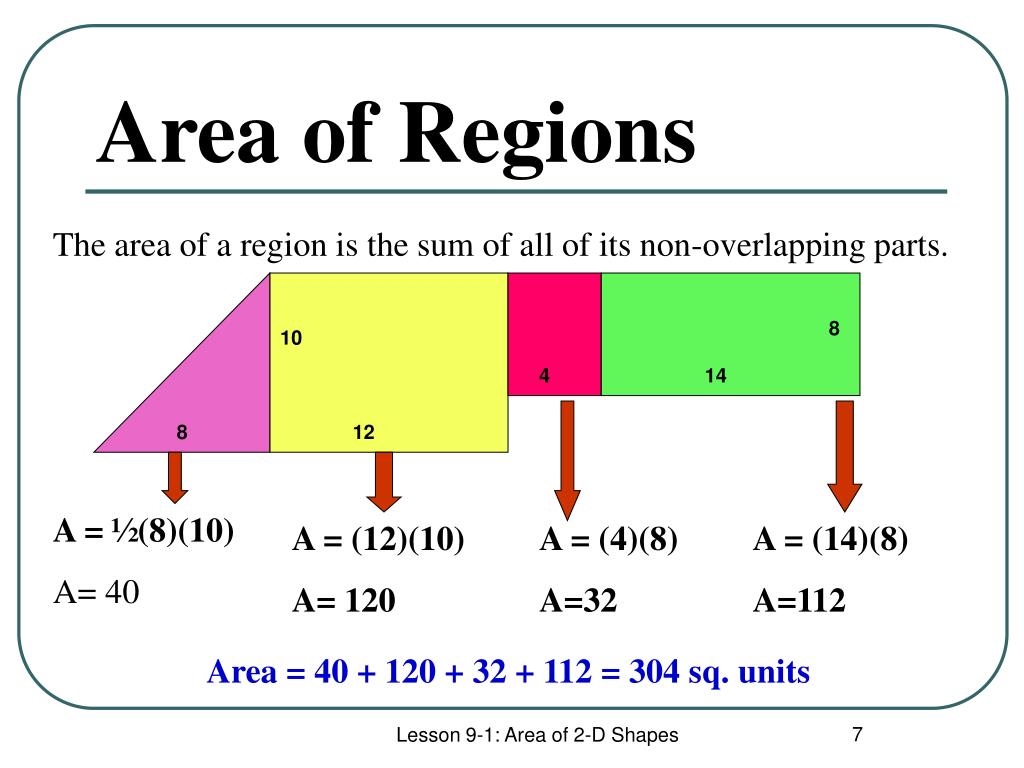 Area of Regions

The area of a region is the sum of all of its non-overlapping parts.

10

8

4

14

8

12

A = ½(8)(10)

A= 40

A = (12)(10)

A= 120

A = (4)(8)

A=32

A = (14)(8)

A=112

Area = 40 + 120 + 32 + 112 = 304 sq. units

Lesson 9-1: Area of 2-D Shapes

7